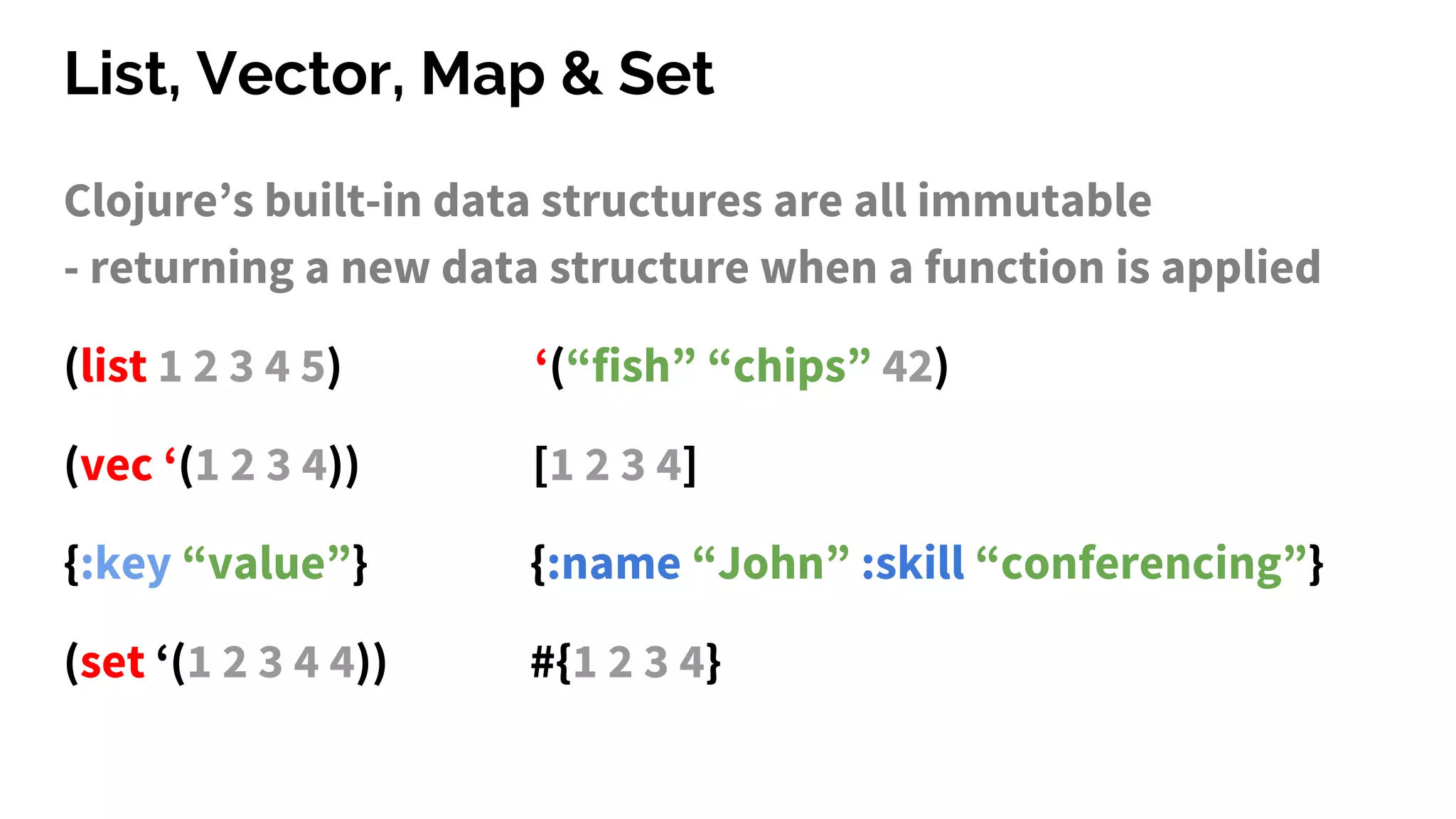 List, Vector, Map & Set

Clojure’s built-in data structures are all immutable
- returning a new data structure when a function is applied

(list 1 2 3 4 5)

(vec ‘(1 2 3 4))

{:key “value”}

(set ‘(1 2 3 4 4))

‘(“fish” “chips” 42)

[1 2 3 4]

{:name “John” :skill “conferencing”}

#{1 2 3 4}